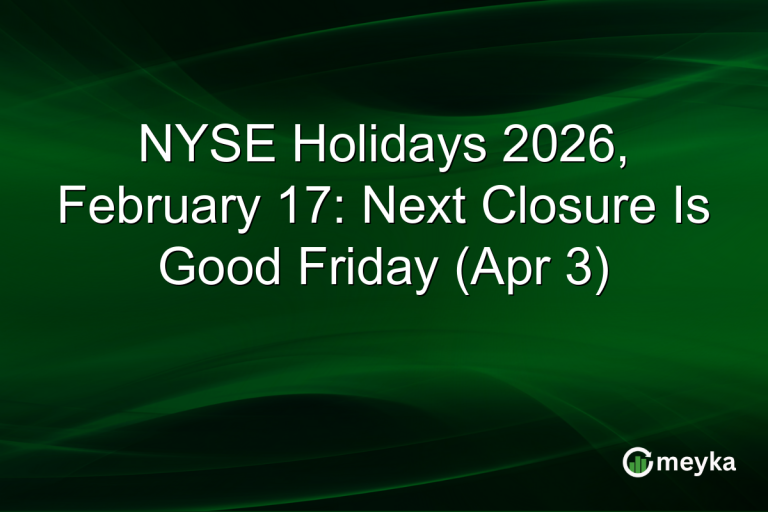 NYSE Holidays 2026, February 17: Next Closure Is Good Friday (Apr 3)

meyka